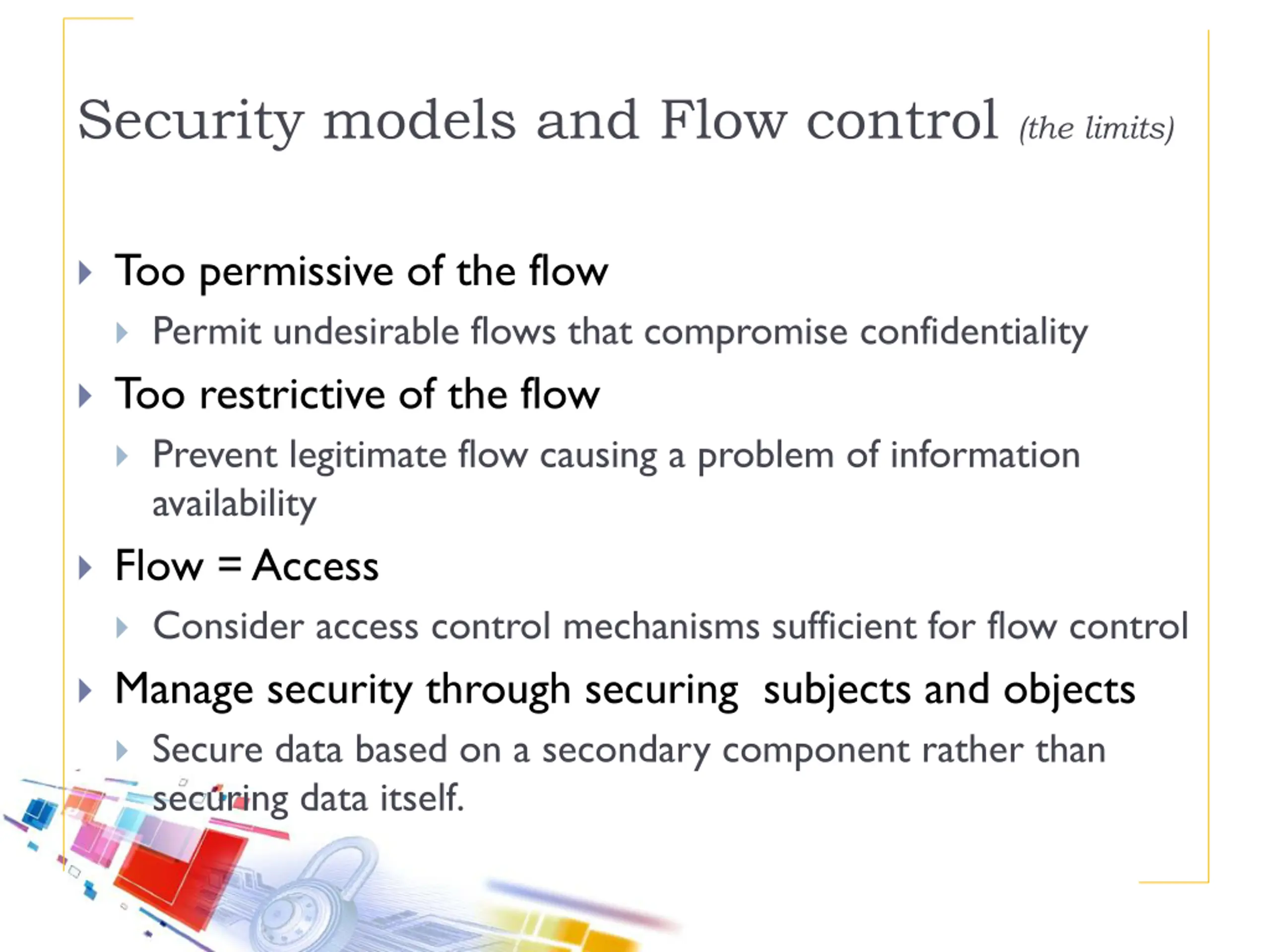 Security models and Flow control (the limits)

Too permissive of the flow

Permit undesirable flows that compromise confidentiality

Too restrictive of the flow

Prevent legitimate flow causing a problem of information availability

Flow = Access

Consider access control mechanisms sufficient for flow control

Manage security through securing subjects and objects

Secure data based on a secondary component rather than securing data itself.